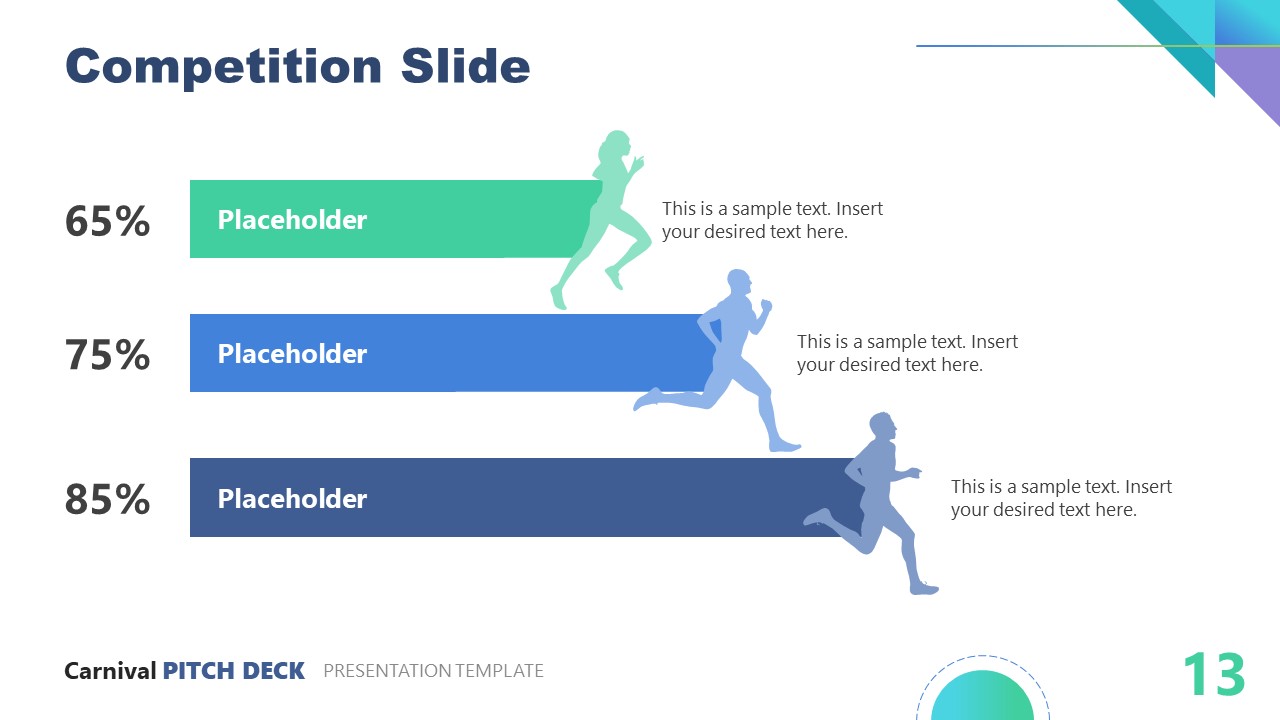 Competition Slide

65%

Placeholder

This is a sample text. Insert your desired text here.

75%

Placeholder

This is a sample text. Insert your desired text here.

85%

Placeholder

This is a sample text. Insert your desired text here.

Carnival PITCH DECK PRESENTATION TEMPLATE

13